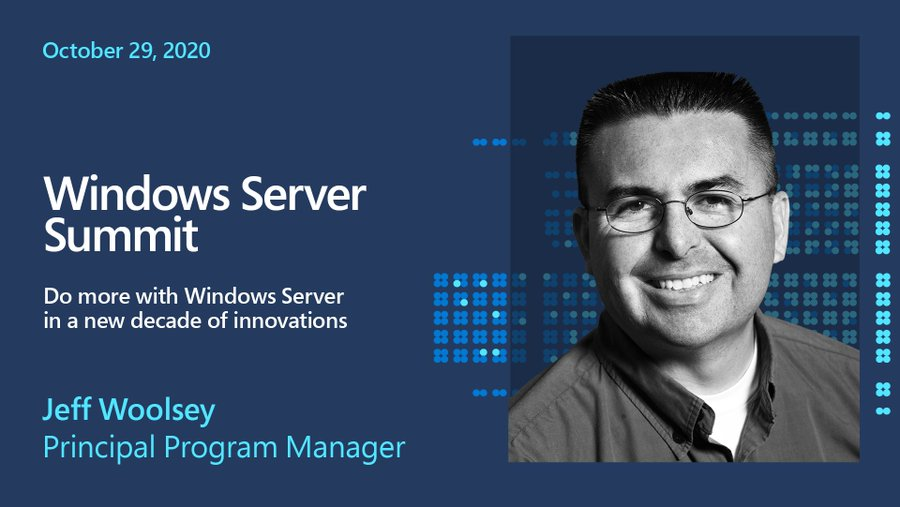 October 29, 2020

Windows Server Summit

Do more with Windows Server in a new decade of innovations

Jeff Woolsey
Principal Program Manager